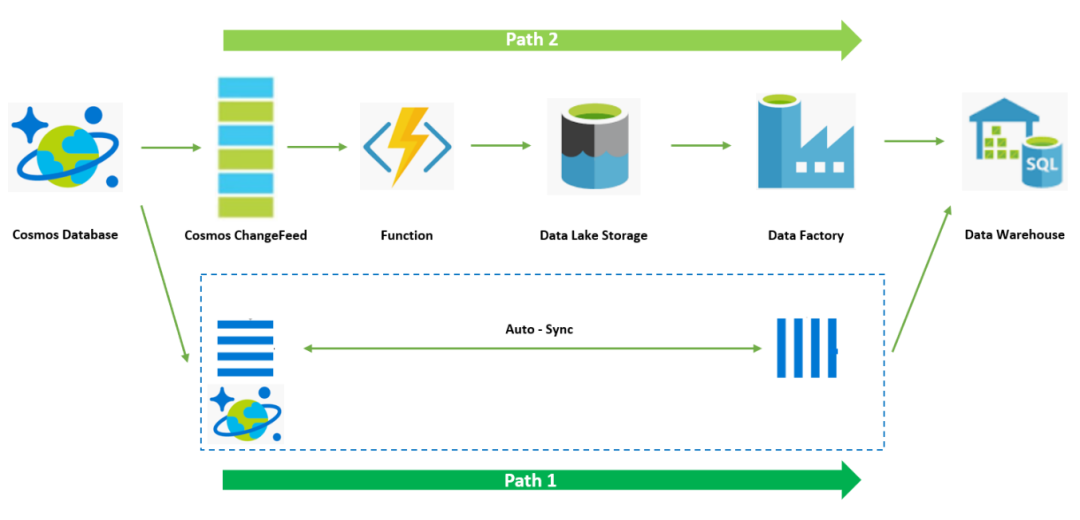 Path 2

SQL

Cosmos Database

Cosmos ChangeFeed

Function

Data Lake Storage

Data Factory

Data Warehouse

Auto - Sync

Path 1